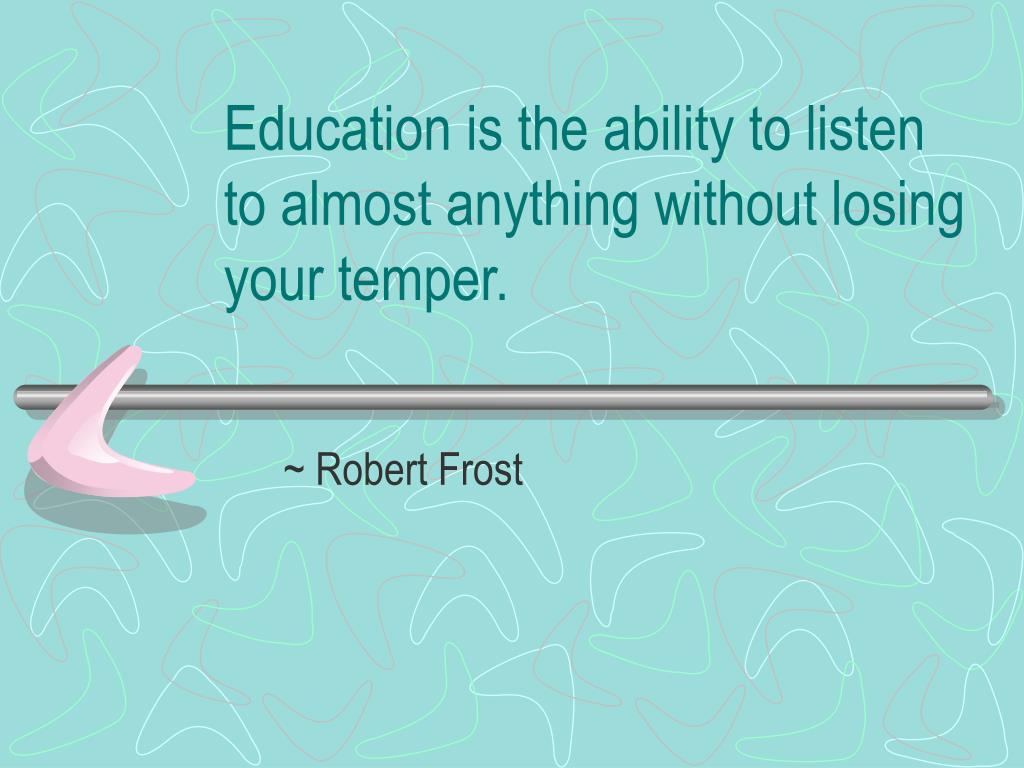 Education is the ability to listen to almost anything without losing your temper.

~ Robert Frost